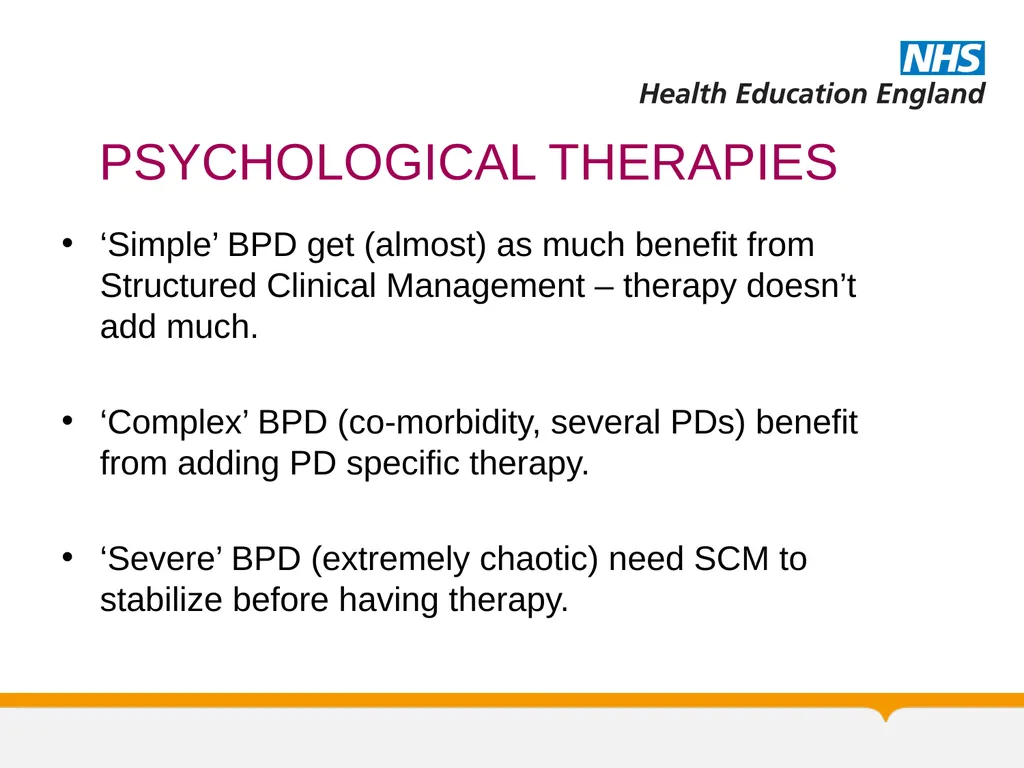 NHS
Health Education England

PSYCHOLOGICAL THERAPIES

• ‘Simple’ BPD get (almost) as much benefit from Structured Clinical Management – therapy doesn’t add much.

• ‘Complex’ BPD (co-morbidity, several PDs) benefit from adding PD specific therapy.

• ‘Severe’ BPD (extremely chaotic) need SCM to stabilize before having therapy.